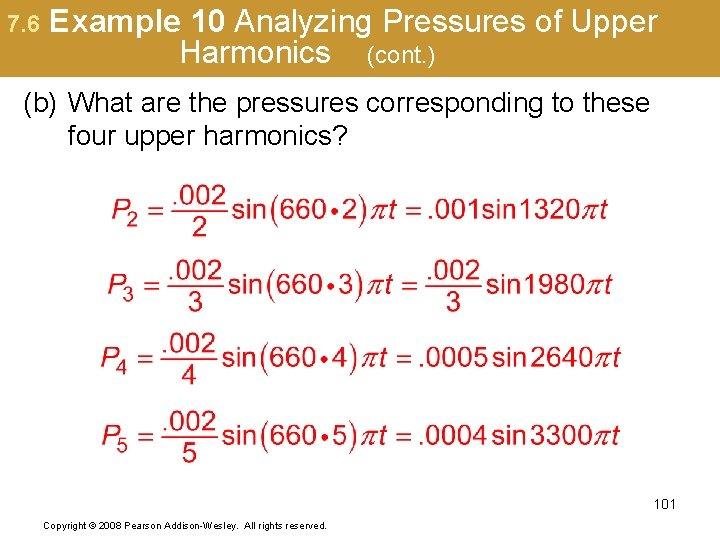 7.6 Example 10 Analyzing Pressures of Upper Harmonics (cont.)

(b) What are the pressures corresponding to these four upper harmonics?

$P_2 = \frac{.002}{2}\sin(660 \cdot 2)\pi t = .001\sin 1320\pi t$

$P_3 = \frac{.002}{3}\sin(660 \cdot 3)\pi t = \frac{.002}{3}\sin 1980\pi t$

$P_4 = \frac{.002}{4}\sin(660 \cdot 4)\pi t = .0005\sin 2640\pi t$

$P_5 = \frac{.002}{5}\sin(660 \cdot 5)\pi t = .0004\sin 3300\pi t$

101

Copyright © 2008 Pearson Addison-Wesley. All rights reserved.